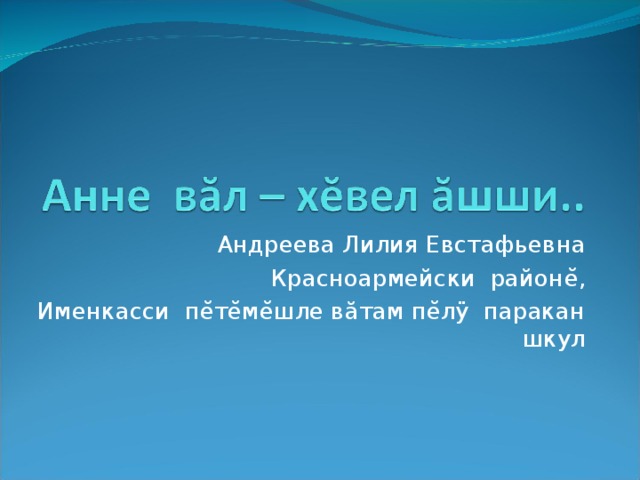 Анне вăл – хĕвел ăшши..

Андреева Лилия Евстафьевна
Красноармейски районĕ,
Именкасси пĕтĕмĕшле вăтам пĕлӳ паракан шкул